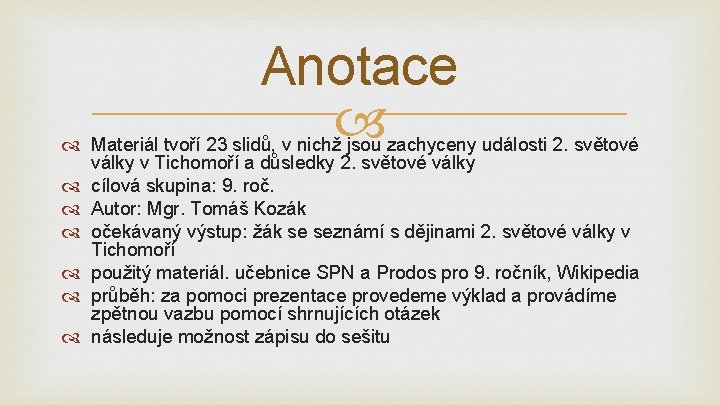 Anotace

Materiál tvoří 23 slidů, v nichž jsou zachyceny události 2. světové války v Tichomoří a důsledky 2. světové války

cílová skupina: 9. roč.

Autor: Mgr. Tomáš Kozák

očekávaný výstup: žák se seznámí s dějinami 2. světové války v Tichomoří

použitý materiál. učebnice SPN a Prodos pro 9. ročník, Wikipedia

průběh: za pomoci prezentace provedeme výklad a provádíme zpětnou vazbu pomocí shrnujících otázek

následuje možnost zápisu do sešitu